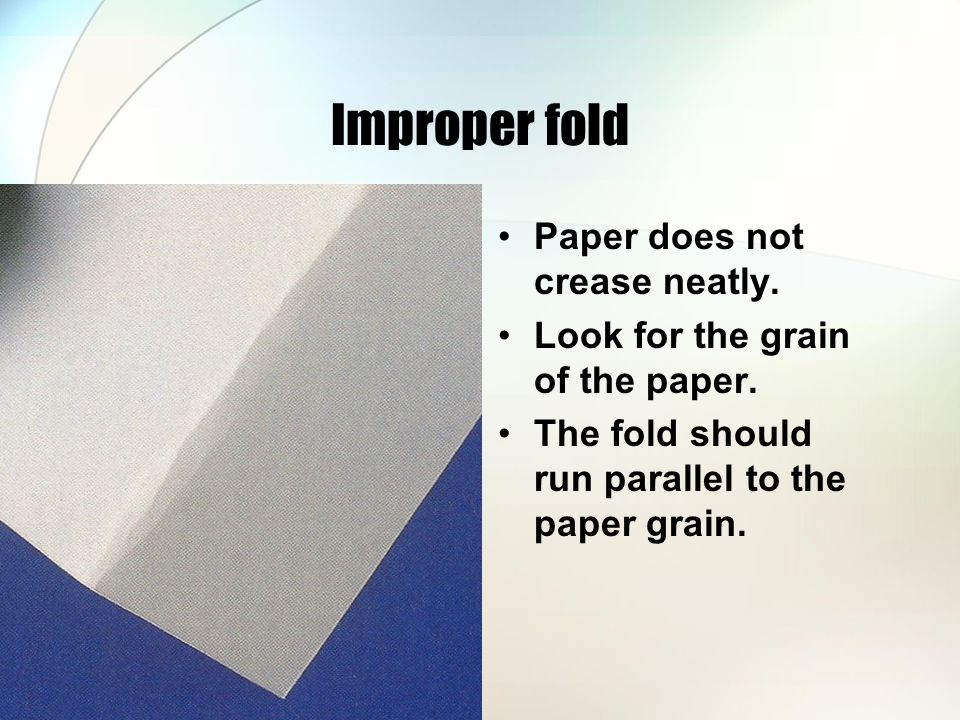 Improper fold

• Paper does not crease neatly.
• Look for the grain of the paper.
• The fold should run parallel to the paper grain.